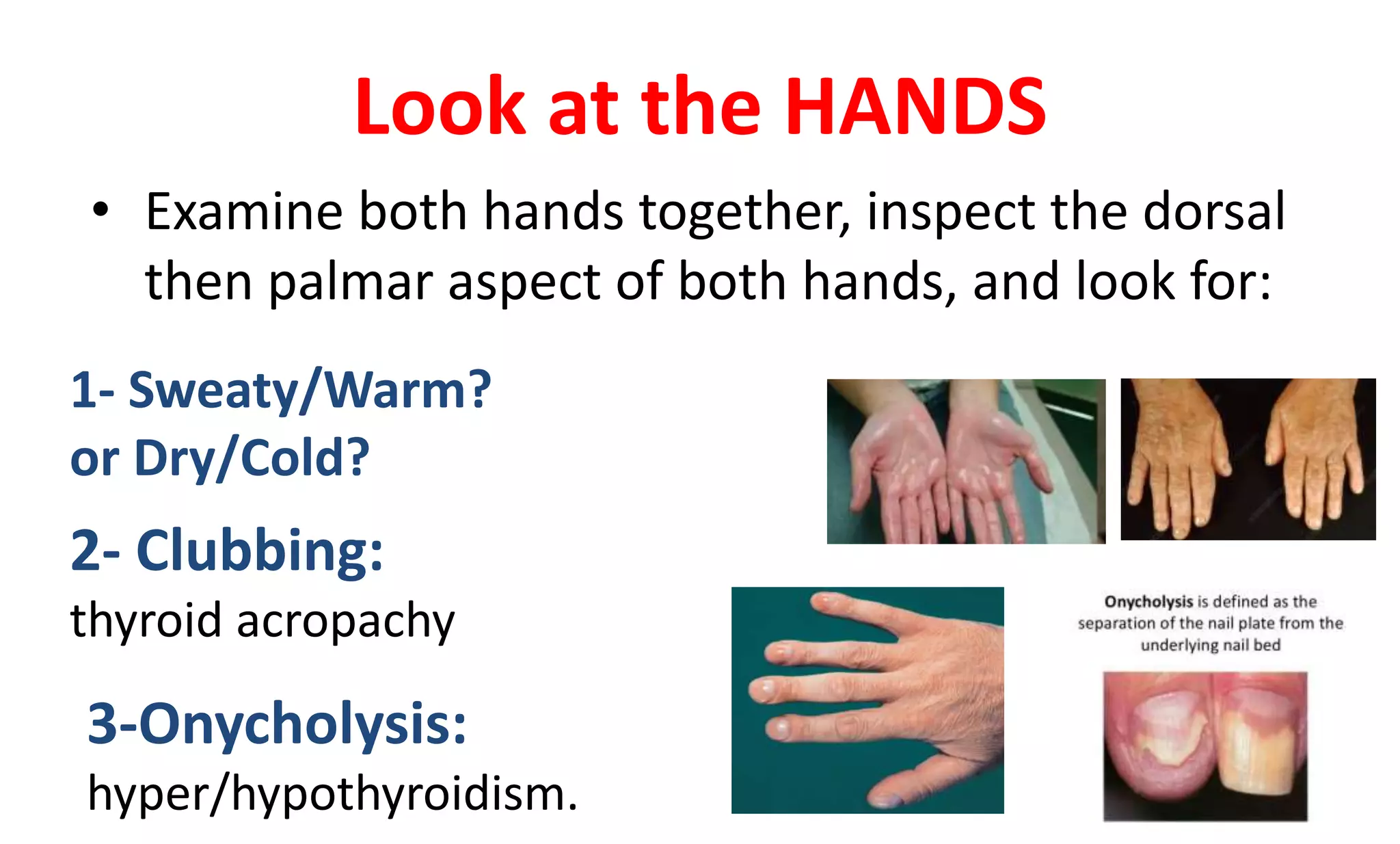 Look at the HANDS

• Examine both hands together, inspect the dorsal then palmar aspect of both hands, and look for:

1- Sweaty/Warm?
or Dry/Cold?

2- Clubbing:
thyroid acropachy

3-Onycholysis:
hyper/hypothyroidism.

Onycholysis is defined as the separation of the nail plate from the underlying nail bed